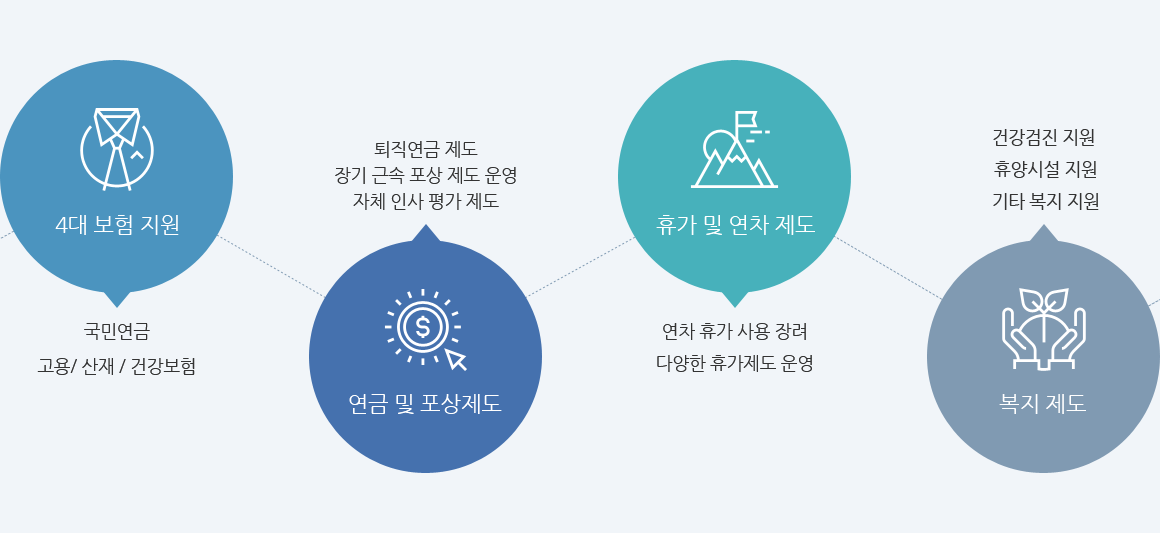 4대 보험 지원

국민연금
고용/ 산재 / 건강보험

퇴직연금 제도
장기 근속 포상 제도 운영
자체 인사 평가 제도

연금 및 포상제도

휴가 및 연차 제도

연차 휴가 사용 장려
다양한 휴가제도 운영

건강검진 지원
휴양시설 지원
기타 복지 지원

복지 제도